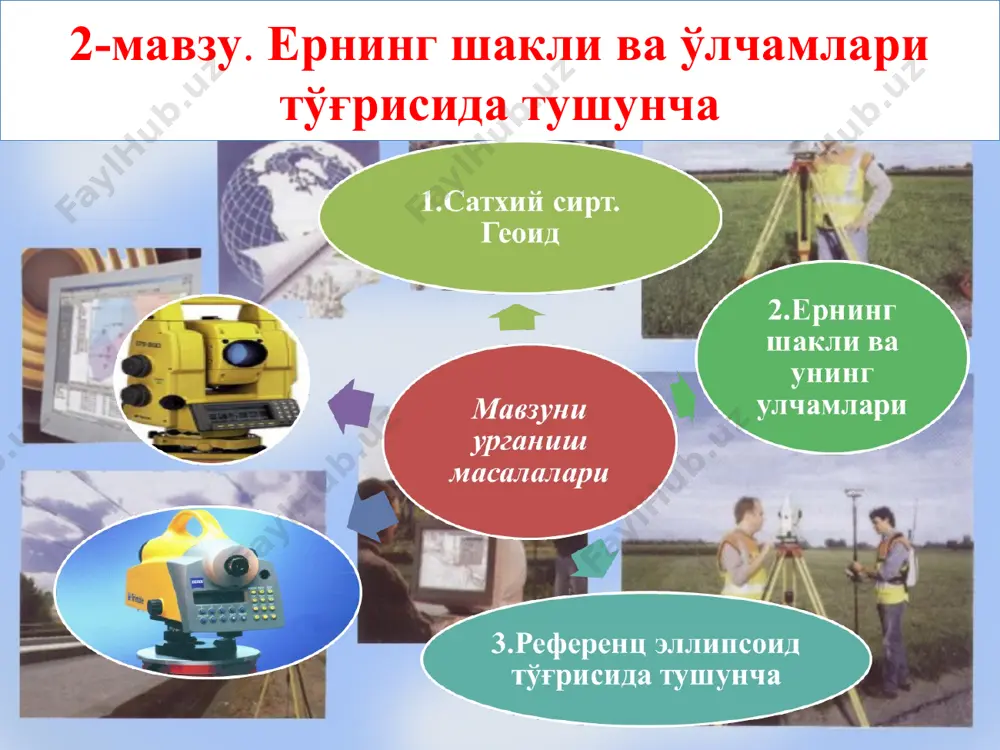 2-мавзу. Ернинг шакли ва ўлчамлари тўғрисида тушунча

1.Сатхий сирт. Геоид

2.Ернинг шакли ва унинг улчамлари

Мавзуни урганиш масалалари

3.Референц эллипсоид тўғрисида тушунча

FaylHub.uz